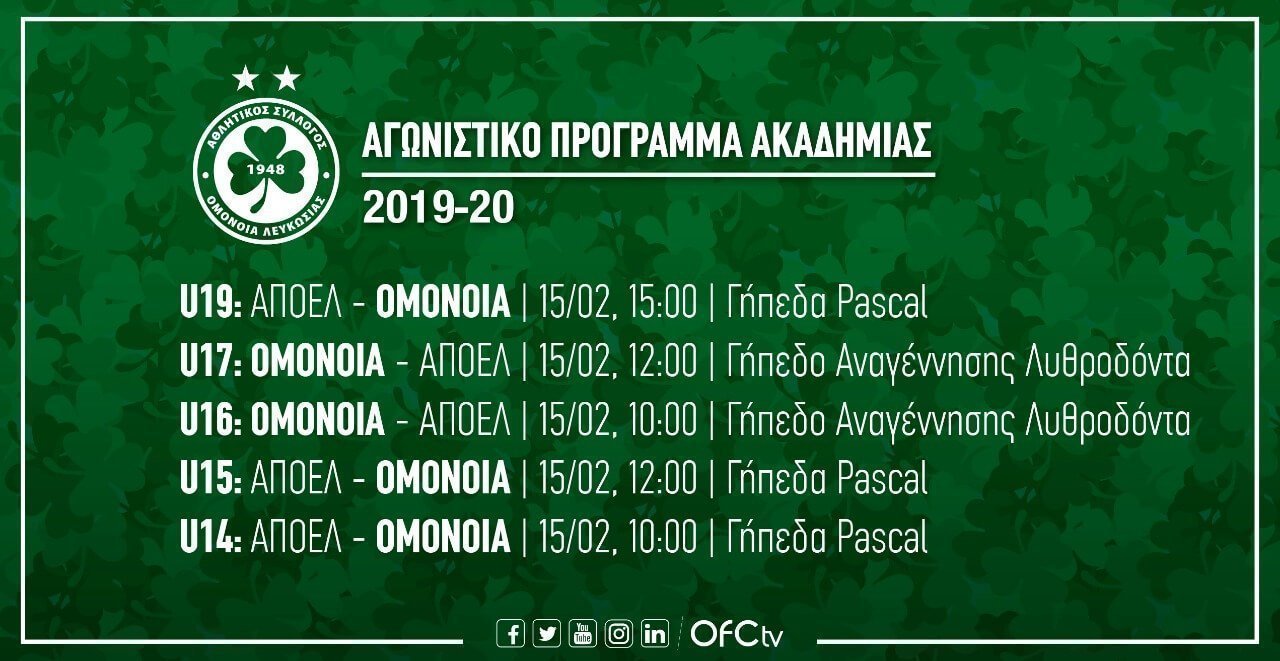 ΑΘΛΗΤΙΚΟΣ ΣΥΛΛΟΓΟΣ
1948
ΟΜΟΝΟΙΑ ΛΕΥΚΩΣΙΑΣ

ΑΓΩΝΙΣΤΙΚΟ ΠΡΟΓΡΑΜΜΑ ΑΚΑΔΗΜΙΑΣ

2019-20

U19: ΑΠΟΕΛ - ΟΜΟΝΟΙΑ | 15/02, 15:00 | Γήπεδα Pascal
U17: ΟΜΟΝΟΙΑ - ΑΠΟΕΛ | 15/02, 12:00 | Γήπεδο Αναγέννησης Λυθροδόντα
U16: ΟΜΟΝΟΙΑ - ΑΠΟΕΛ | 15/02, 10:00 | Γήπεδο Αναγέννησης Λυθροδόντα
U15: ΑΠΟΕΛ - ΟΜΟΝΟΙΑ | 15/02, 12:00 | Γήπεδα Pascal
U14: ΑΠΟΕΛ - ΟΜΟΝΟΙΑ | 15/02, 10:00 | Γήπεδα Pascal

You Tube
OFCtv